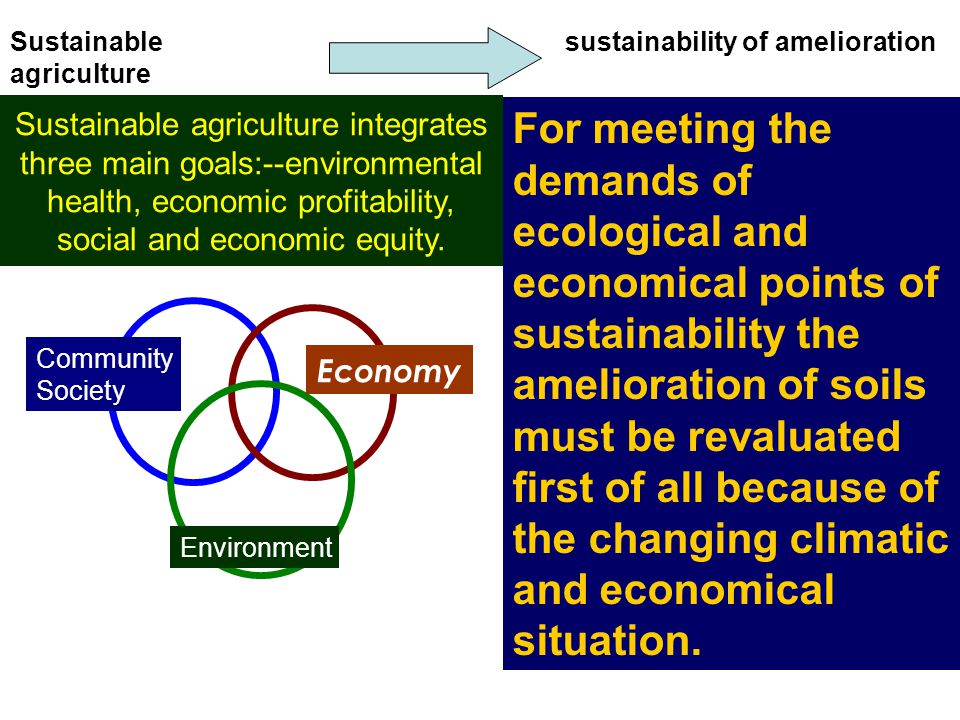 Sustainable agriculture

sustainability of amelioration

Sustainable agriculture integrates three main goals:--environmental health, economic profitability, social and economic equity.

Community Society

Economy

Environment

For meeting the demands of ecological and economical points of sustainability the amelioration of soils must be revaluated first of all because of the changing climatic and economical situation.